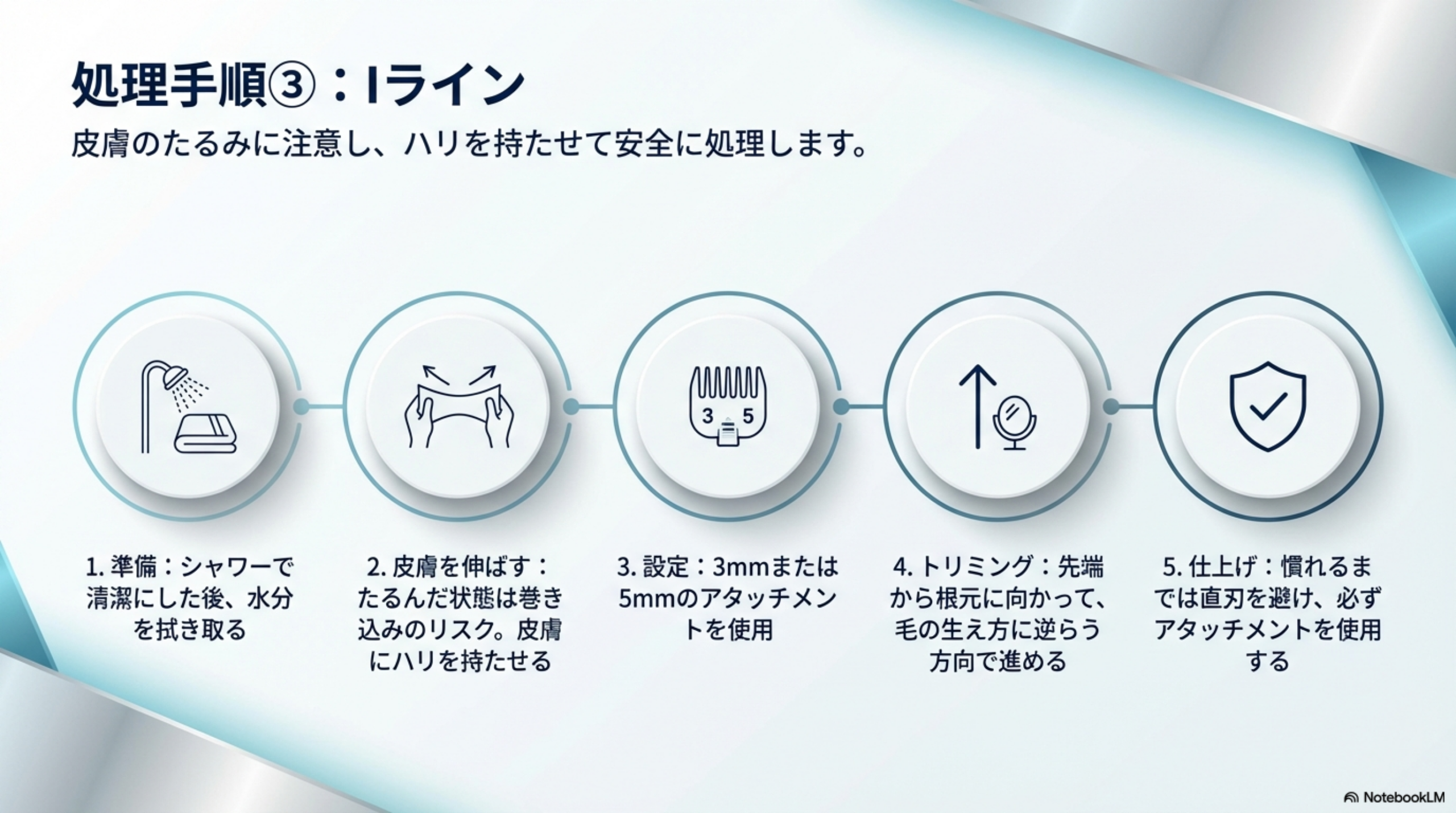 処理手順③：Iライン

皮膚のたるみに注意し、ハリを持たせて安全に処理します。

3 5

1. 準備：シャワーで清潔にした後、水分を拭き取る

2. 皮膚を伸ばす：たるんだ状態は巻き込みのリスク。皮膚にハリを持たせる

3. 設定：3mmまたは5mmのアタッチメントを使用

4. トリミング：先端から根元に向かって、毛の生え方に逆らう方向で進める

5. 仕上げ：慣れるまでは直刃を避け、必ずアタッチメントを使用する

NotebookLM